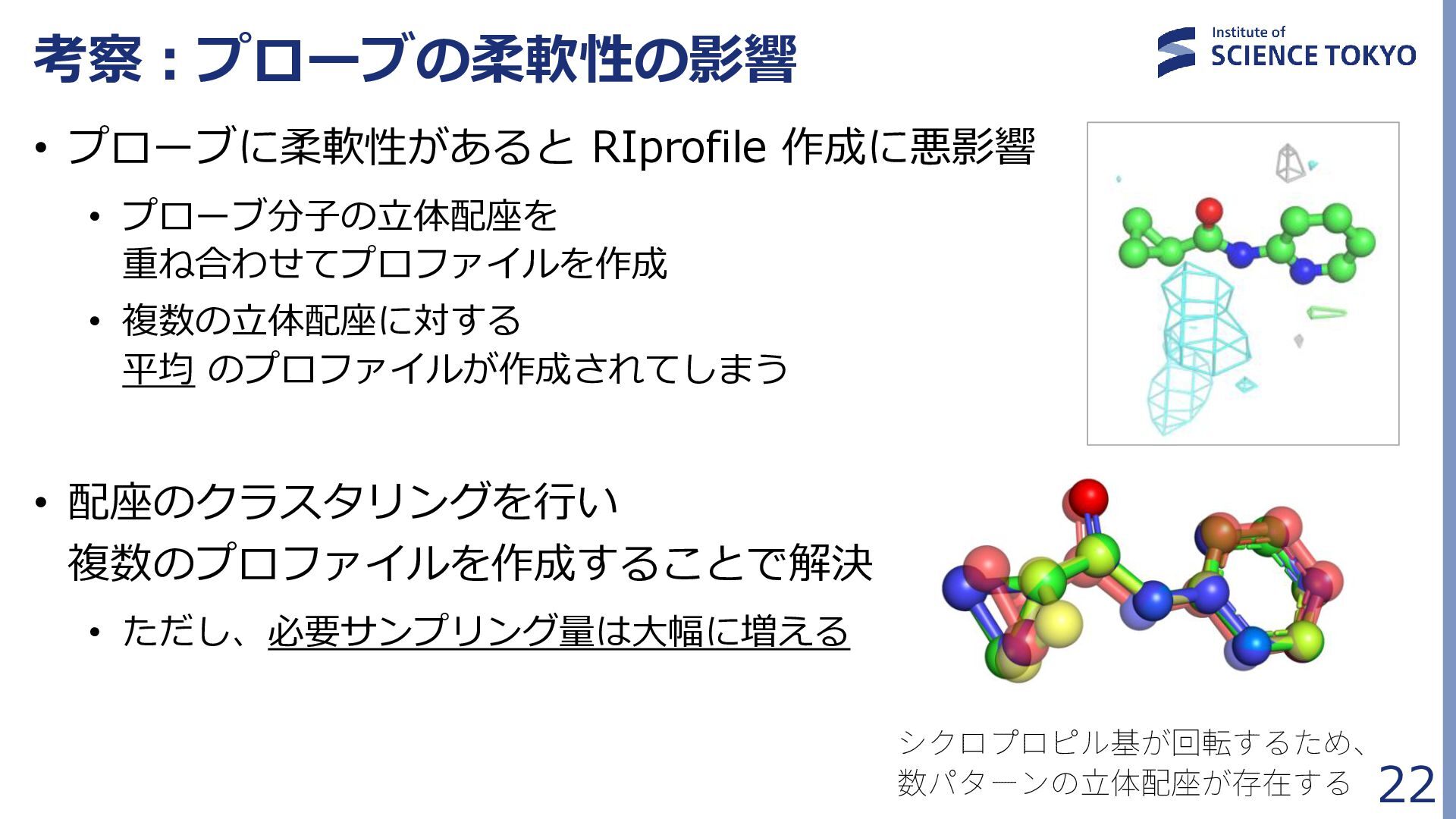 考察：プローブの柔軟性の影響

Institute of SCIENCE TOKYO

• プローブに柔軟性があると RIprofile 作成に悪影響

• プローブ分子の立体配座を重ね合わせてプロファイルを作成

• 複数の立体配座に対する平均 のプロファイルが作成されてしまう

• 配座のクラスタリングを行い複数のプロファイルを作成することで解決

• ただし、必要サンプリング量は大幅に増える

シクロプロピル基が回転するため、数パターンの立体配座が存在する

22